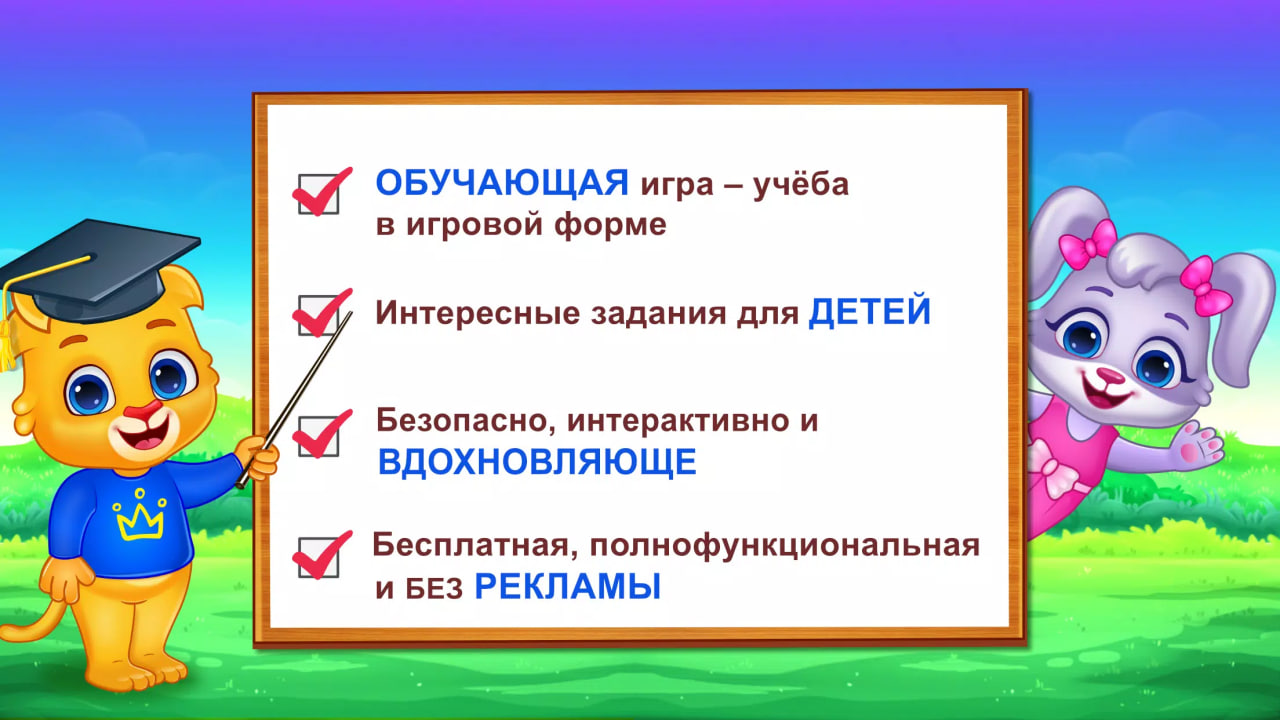 ☑ ОБУЧАЮЩАЯ игра – учёба в игровой форме

☑ Интересные задания для ДЕТЕЙ

☑ Безопасно, интерактивно и ВДОХНОВЛЯЮЩЕ

☑ Бесплатная, полнофункциональная и БЕЗ РЕКЛАМЫ